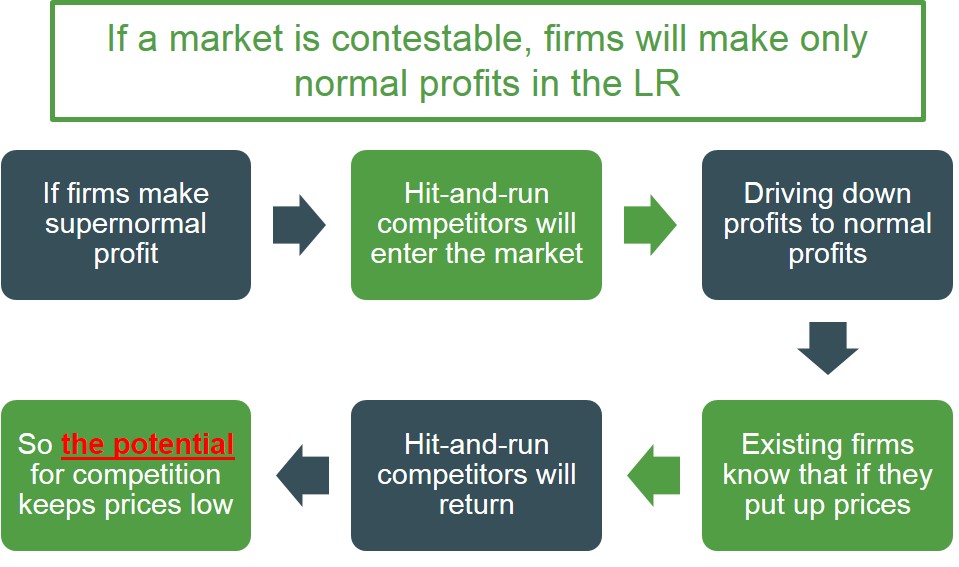 If a market is contestable, firms will make only normal profits in the LR

If firms make supernormal profit

Hit-and-run competitors will enter the market

Driving down profits to normal profits

Existing firms know that if they put up prices

Hit-and-run competitors will return

So the potential for competition keeps prices low